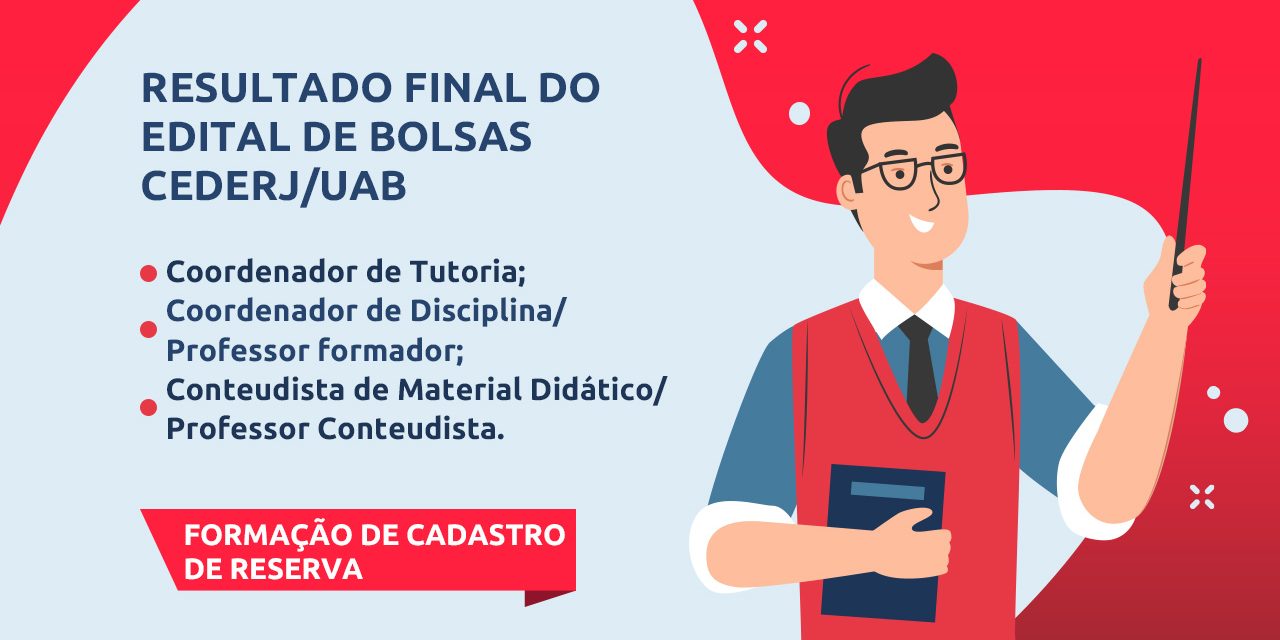 RESULTADO FINAL DO EDITAL DE BOLSAS CEDERJ/UAB

Coordenador de Tutoria;
Coordenador de Disciplina/ Professor formador;
Conteudista de Material Didático/ Professor Conteudista.

FORMAÇÃO DE CADASTRO DE RESERVA